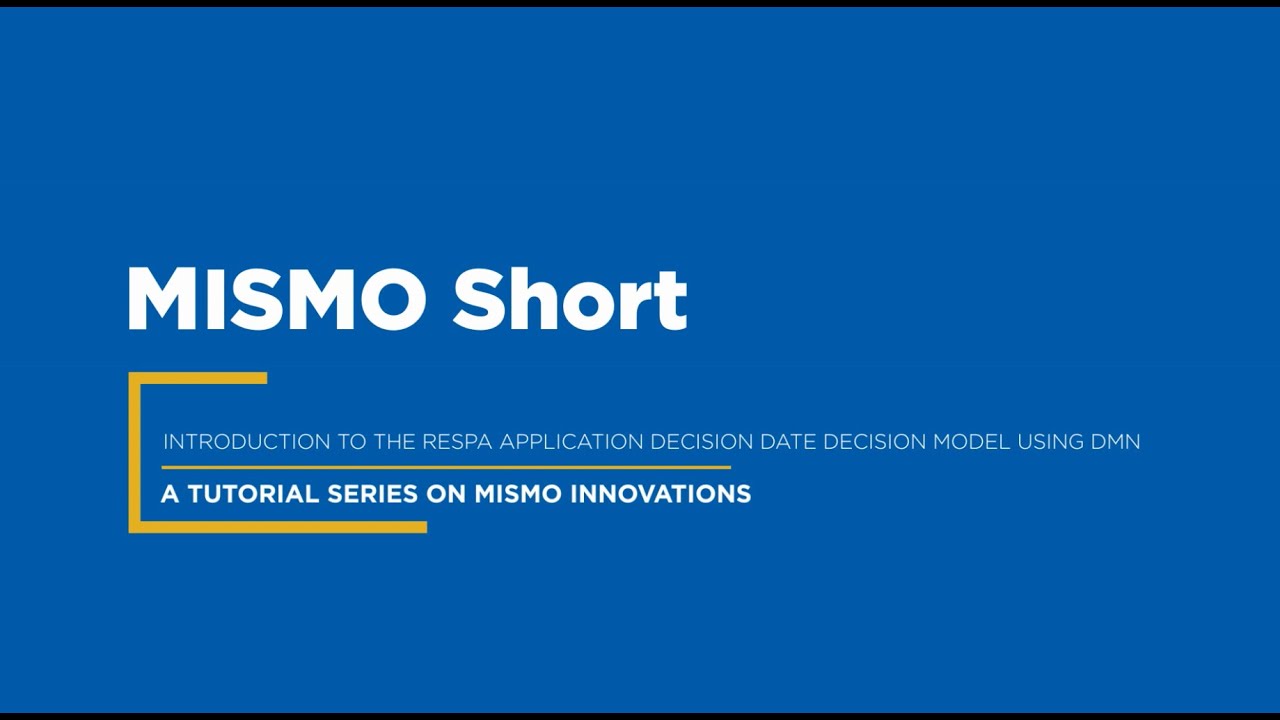 MISMO Short

INTRODUCTION TO THE RESPA APPLICATION DECISION DATE DECISION MODEL USING DMN

A TUTORIAL SERIES ON MISMO INNOVATIONS